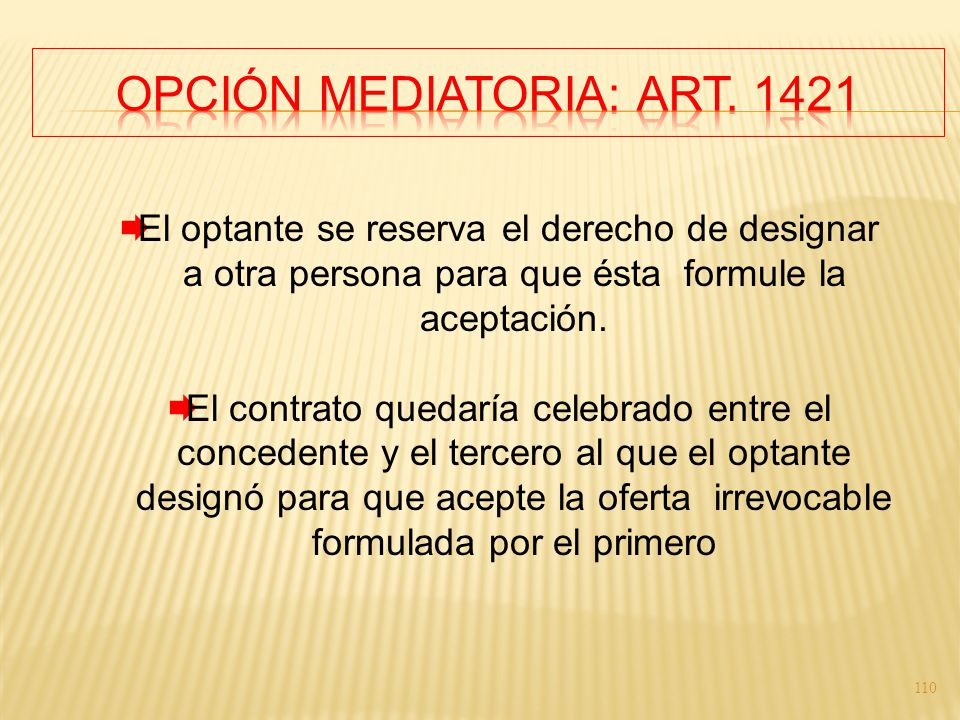 OPCIÓN MEDIATORIA: ART. 1421

El optante se reserva el derecho de designar a otra persona para que ésta formule la aceptación.

El contrato quedaría celebrado entre el concedente y el tercero al que el optante designó para que acepte la oferta irrevocable formulada por el primero

110